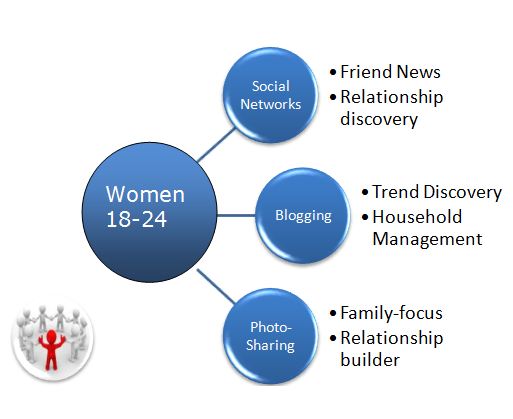 Women 18-24

Social Networks
• Friend News
• Relationship discovery

Blogging
• Trend Discovery
• Household Management

Photo-Sharing
• Family-focus
• Relationship builder